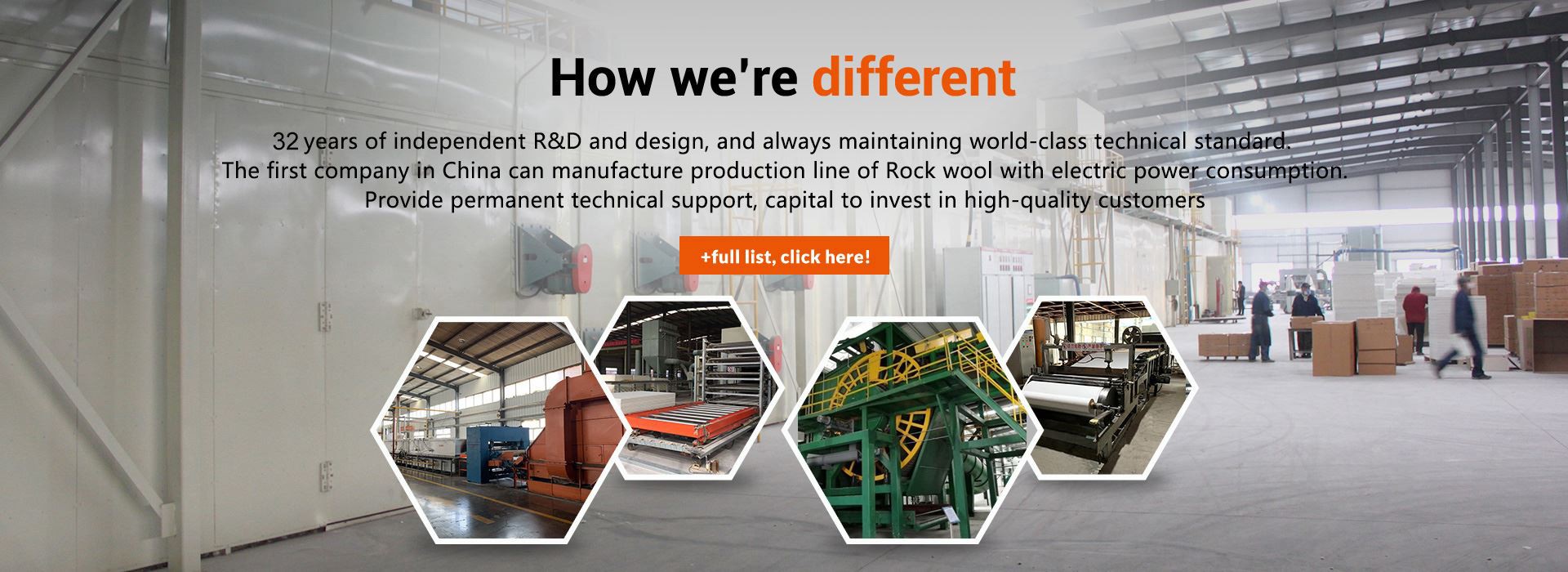 How we're different

32 years of independent R&D and design, and always maintaining world-class technical standard.
The first company in China can manufacture production line of Rock wool with electric power consumption.
Provide permanent technical support, capital to invest in high-quality customers

+full list, click here!